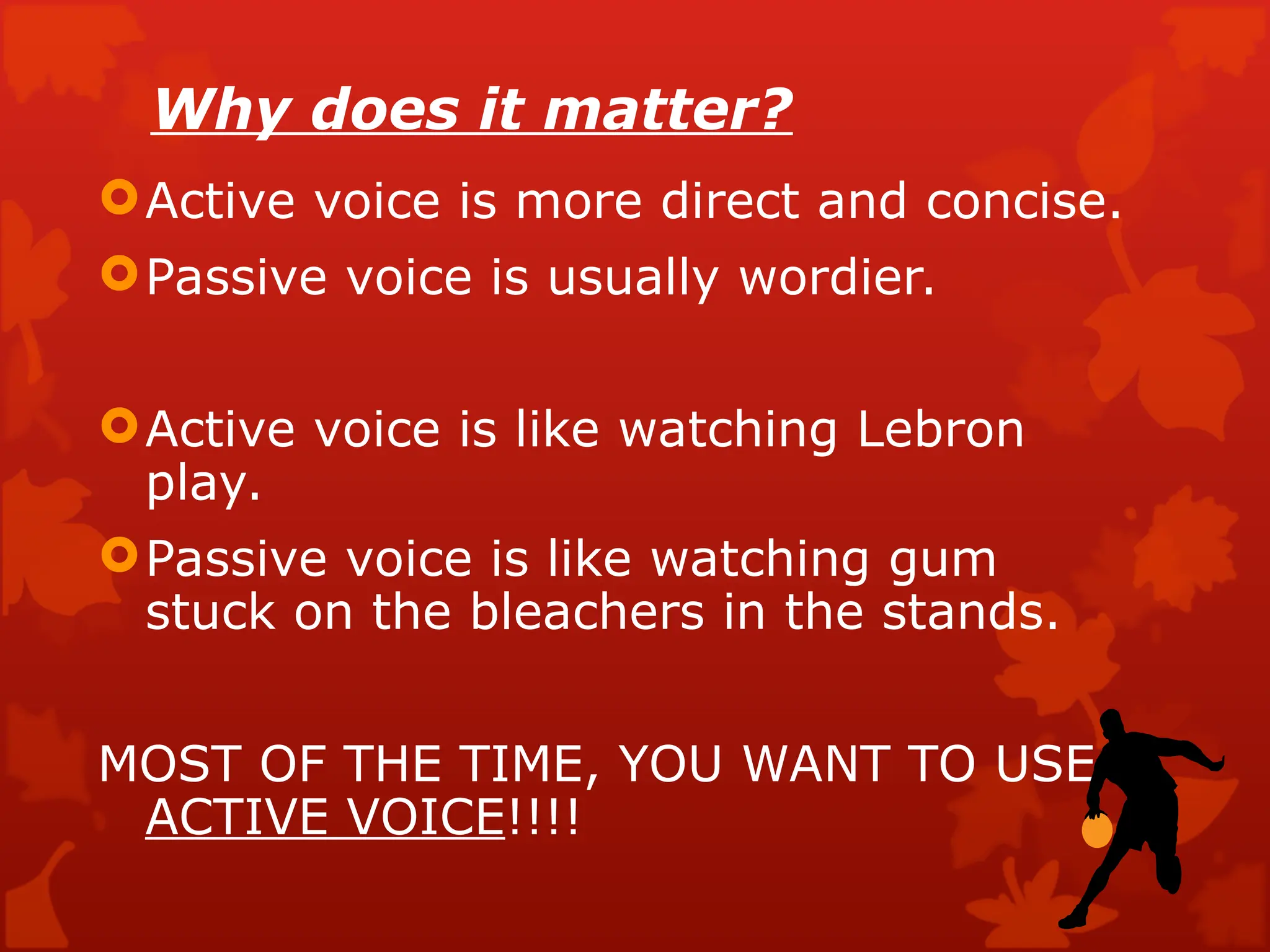 Why does it matter?

Active voice is more direct and concise.

Passive voice is usually wordier.

Active voice is like watching Lebron play.

Passive voice is like watching gum stuck on the bleachers in the stands.

MOST OF THE TIME, YOU WANT TO USE ACTIVE VOICE!!!!